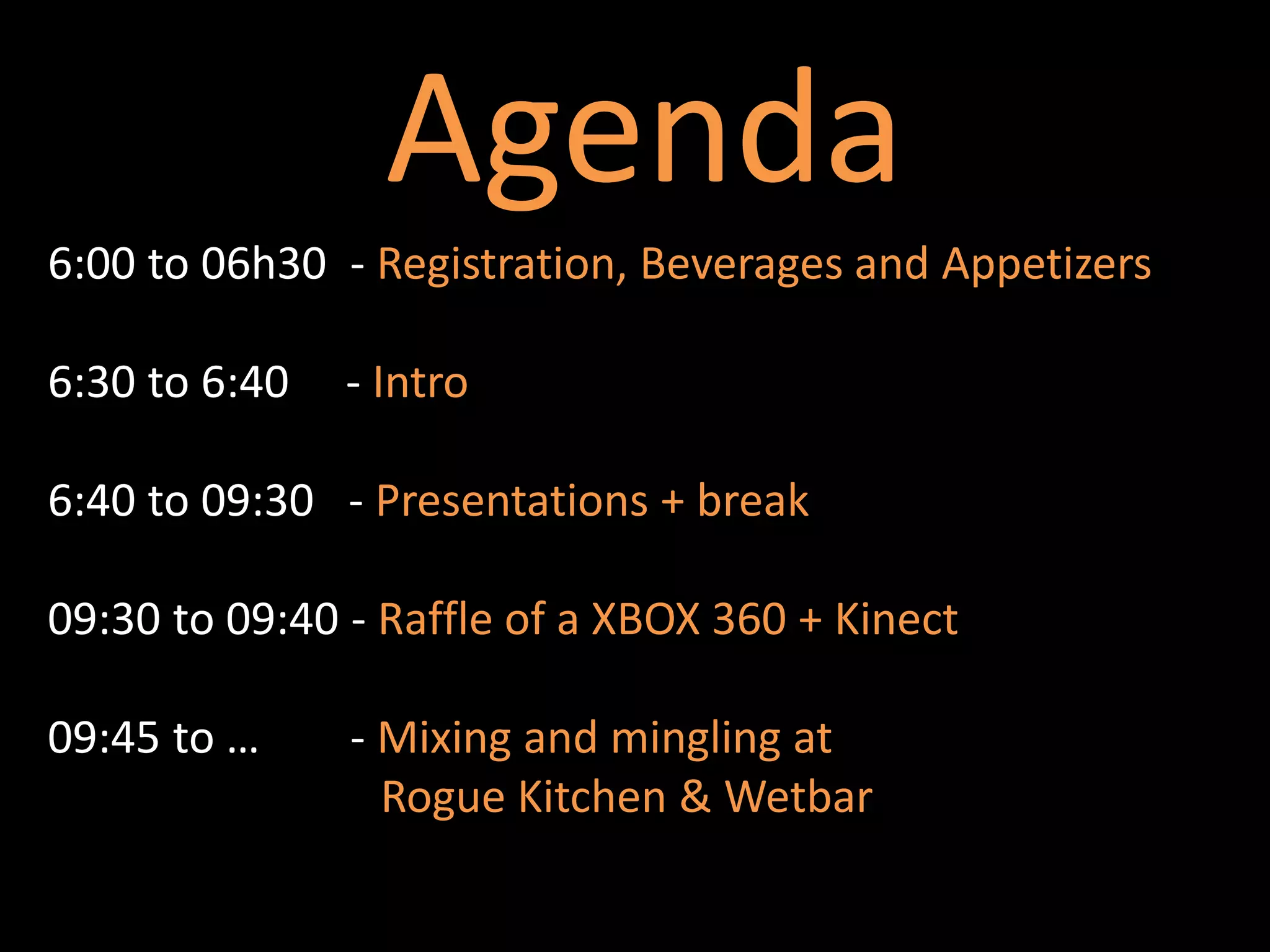 Agenda

6:00 to 06h30 - Registration, Beverages and Appetizers

6:30 to 6:40 - Intro

6:40 to 09:30 - Presentations + break

09:30 to 09:40 - Raffle of a XBOX 360 + Kinect

09:45 to … - Mixing and mingling at Rogue Kitchen & Wetbar